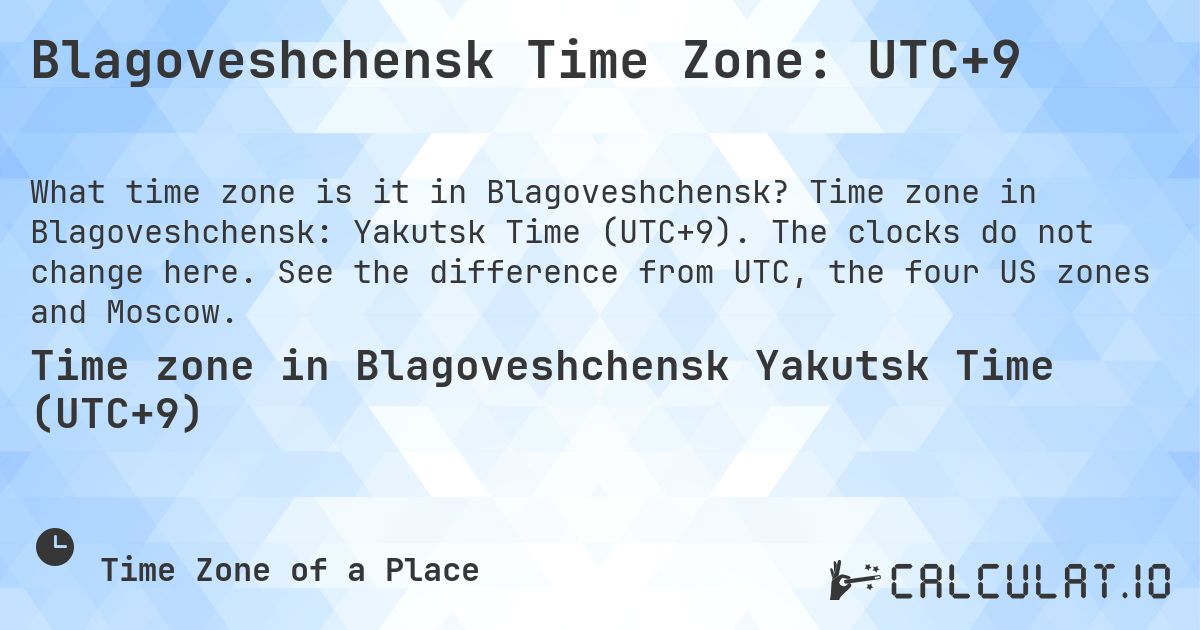 Blagoveshchensk Time Zone: UTC+9

What time zone is it in Blagoveshchensk? Time zone in Blagoveshchensk: Yakutsk Time (UTC+9). The clocks do not change here. See the difference from UTC, the four US zones and Moscow.

Time zone in Blagoveshchensk Yakutsk Time (UTC+9)

Time Zone of a Place

CALCULAT.IO